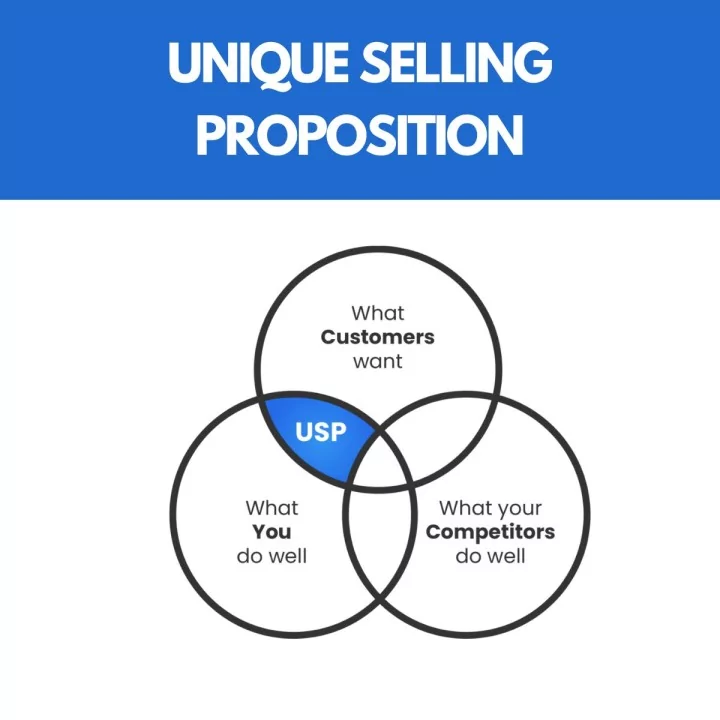 UNIQUE SELLING PROPOSITION

What Customers want

USP

What You do well

What your Competitors do well